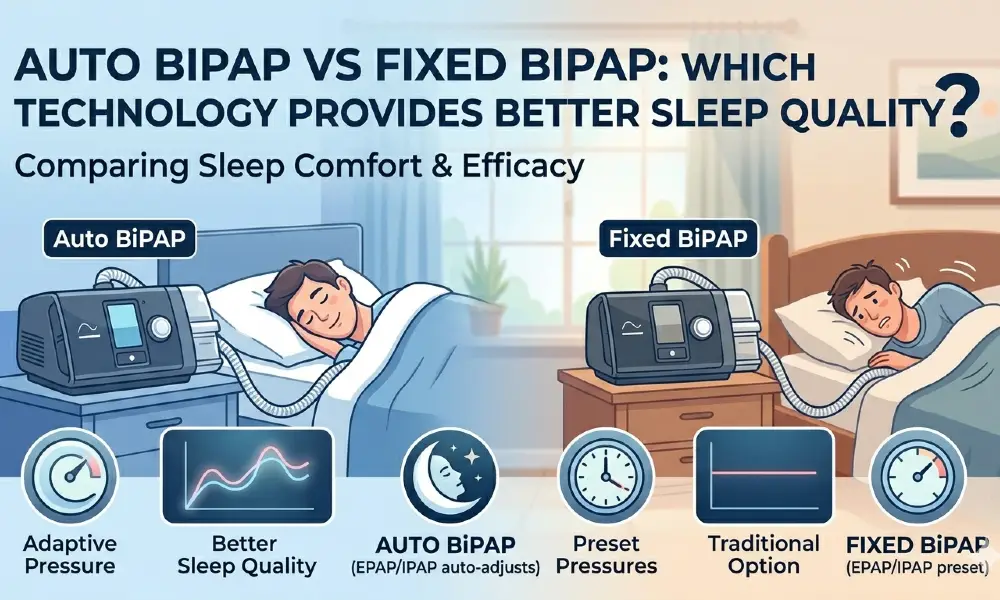 AUTO BIPAP VS FIXED BIPAP: WHICH TECHNOLOGY PROVIDES BETTER SLEEP QUALITY?

Comparing Sleep Comfort & Efficacy

Auto BiPAP

Fixed BiPAP

Adaptive Pressure

Better Sleep Quality

AUTO BiPAP (EPAP/IPAP auto-adjusts)

Preset Pressures

Traditional Option

FIXED BiPAP (EPAP/IPAP preset)